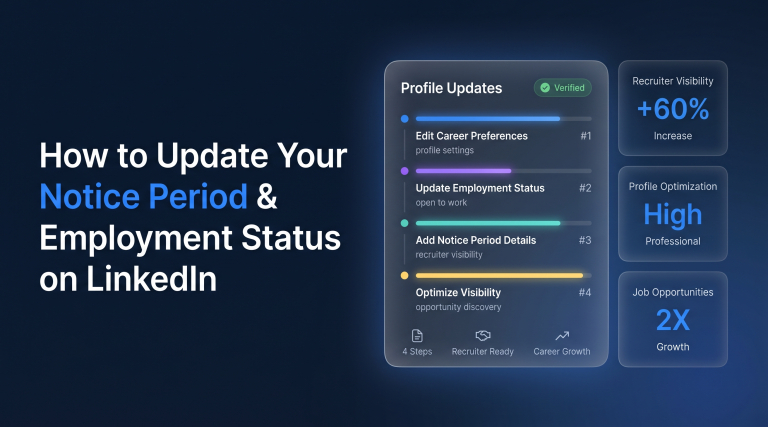 How to Update Your Notice Period & Employment Status on LinkedIn

Profile Updates
Verified

Edit Career Preferences #1
profile settings

Update Employment Status #2
open to work

Add Notice Period Details #3
recruiter visibility

Optimize Visibility #4
opportunity discovery

4 Steps
Recruiter Ready
Career Growth

Recruiter Visibility
+60%
Increase

Profile Optimization
High
Professional

Job Opportunities
2X
Growth